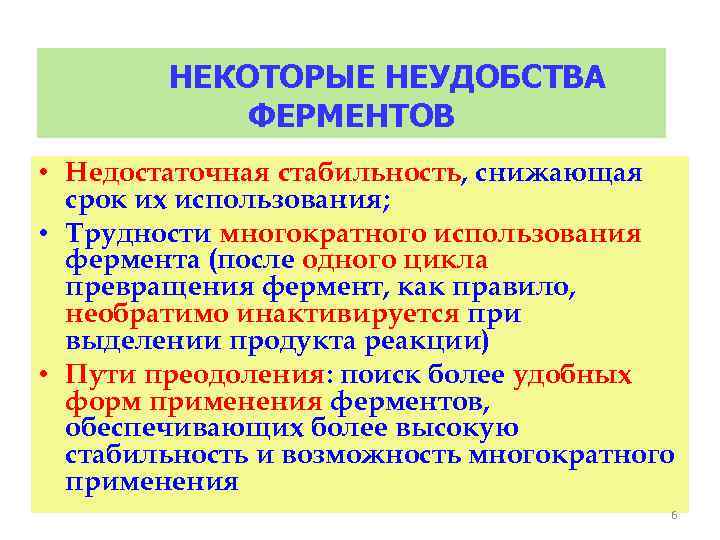 НЕКОТОРЫЕ НЕУДОБСТВА ФЕРМЕНТОВ

• Недостаточная стабильность, снижающая срок их использования;
• Трудности многократного использования фермента (после одного цикла превращения фермент, как правило, необратимо инактивируется при выделении продукта реакции)
• Пути преодоления: поиск более удобных форм применения ферментов, обеспечивающих более высокую стабильность и возможность многократного применения

6